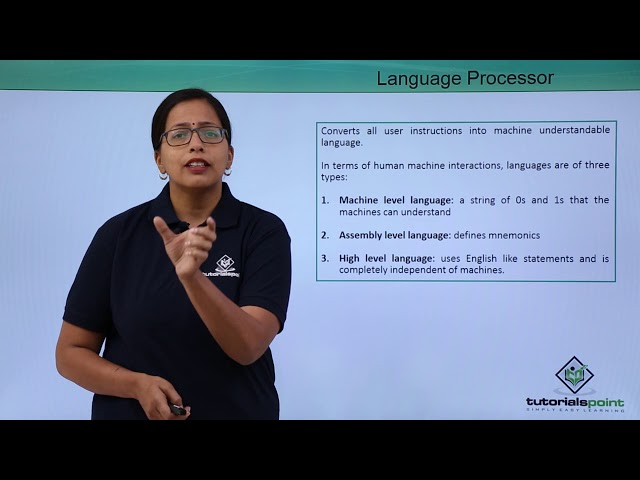 Language Processor

Converts all user instructions into machine understandable language.

In terms of human machine interactions, languages are of three types:

1. Machine level language: a string of 0s and 1s that the machines can understand

2. Assembly level language: defines mnemonics

3. High level language: uses English like statements and is completely independent of machines.

tutorialspoint
SIMPLY EASY LEARNING